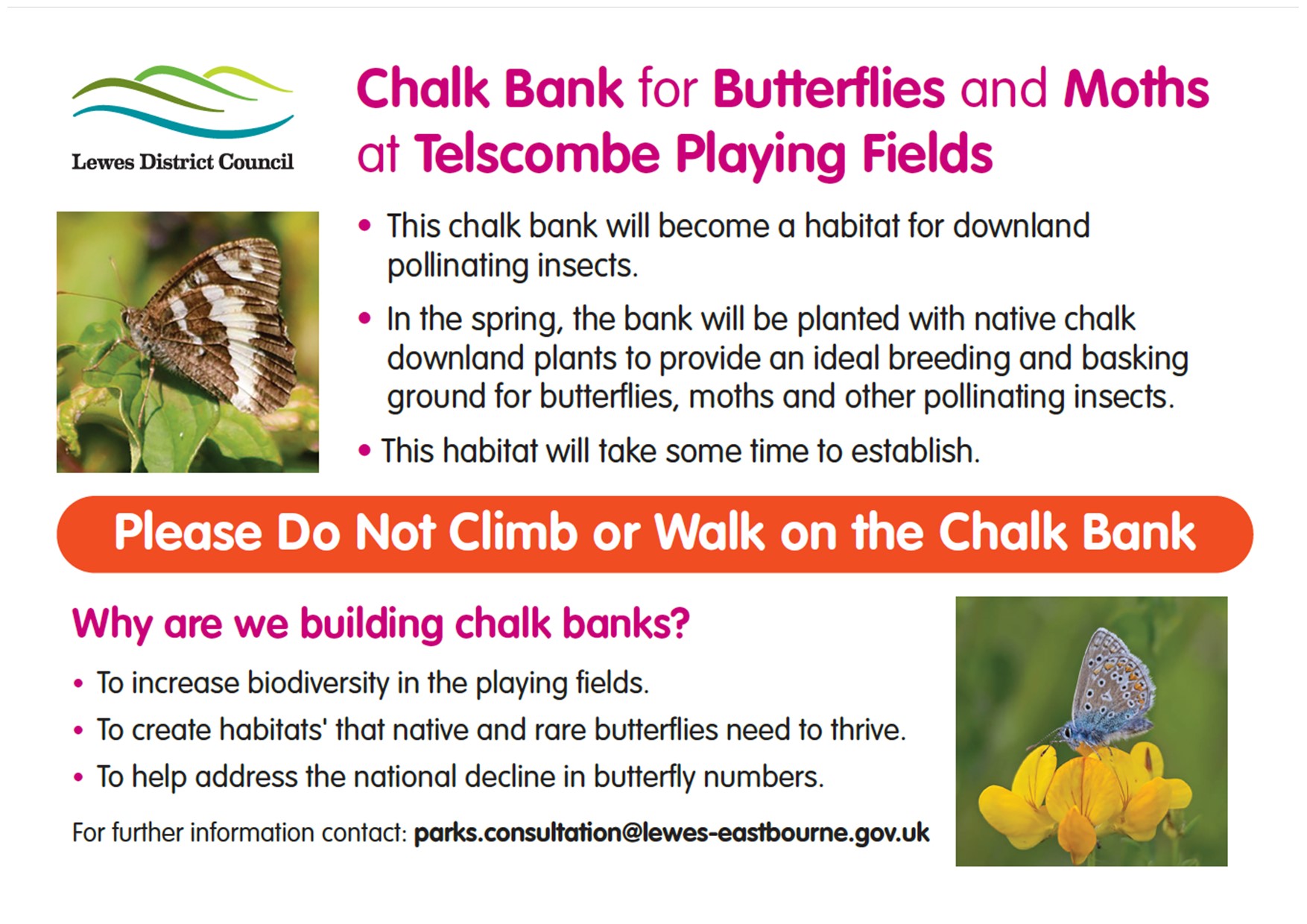 Lewes District Council

Chalk Bank for Butterflies and Moths at Telscombe Playing Fields

• This chalk bank will become a habitat for downland pollinating insects.

• In the spring, the bank will be planted with native chalk downland plants to provide an ideal breeding and basking ground for butterflies, moths and other pollinating insects.

• This habitat will take some time to establish.

Please Do Not Climb or Walk on the Chalk Bank

Why are we building chalk banks?

• To increase biodiversity in the playing fields.

• To create habitats' that native and rare butterflies need to thrive.

• To help address the national decline in butterfly numbers.

For further information contact: parks.consultation@lewes-eastbourne.gov.uk